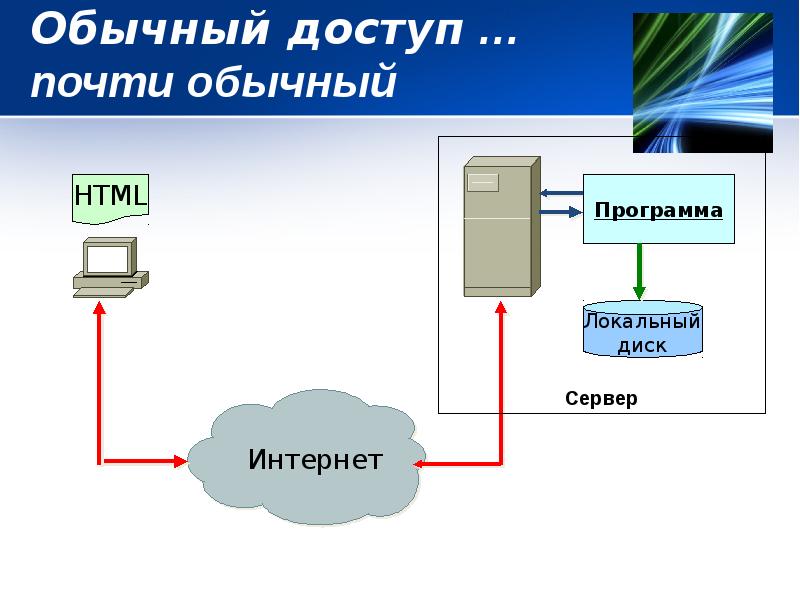 Обычный доступ …
почти обычный

HTML

Программа

Локальный диск

Сервер

Интернет